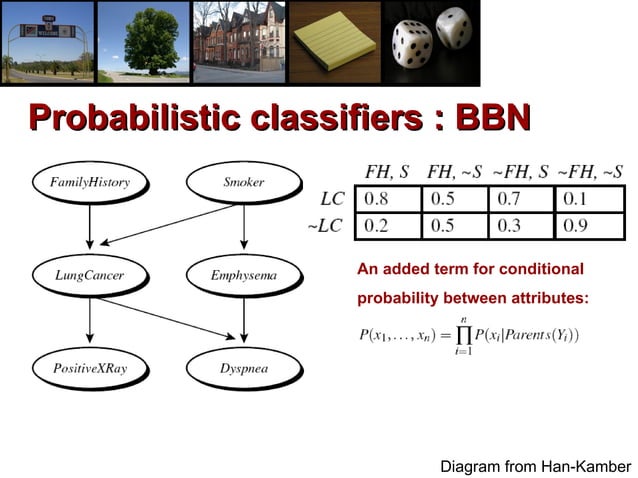 WELCOME

Probabilistic classifiers : BBN

FamilyHistory

Smoker

LungCancer

Emphysema

PositiveXRay

Dyspnea

|  | FH, S | FH, ~S | ~FH, S | ~FH, ~S |
|---|---|---|---|---|
| LC | 0.8 | 0.5 | 0.7 | 0.1 |
| ~LC | 0.2 | 0.5 | 0.3 | 0.9 |

An added term for conditional probability between attributes:

$P(x_1, \ldots, x_n) = \prod_{i=1}^{n} P(x_i | Parents(Y_i))$

Diagram from Han-Kamber